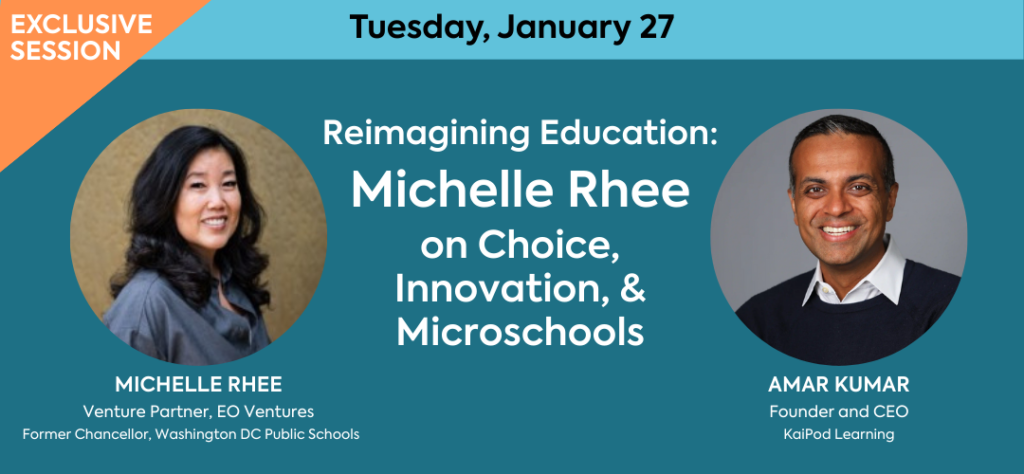 EXCLUSIVE SESSION

Tuesday, January 27

Reimagining Education:
Michelle Rhee
on Choice, Innovation, & Microschools

MICHELLE RHEE
Venture Partner, EO Ventures
Former Chancellor, Washington DC Public Schools

AMAR KUMAR
Founder and CEO
KaiPod Learning